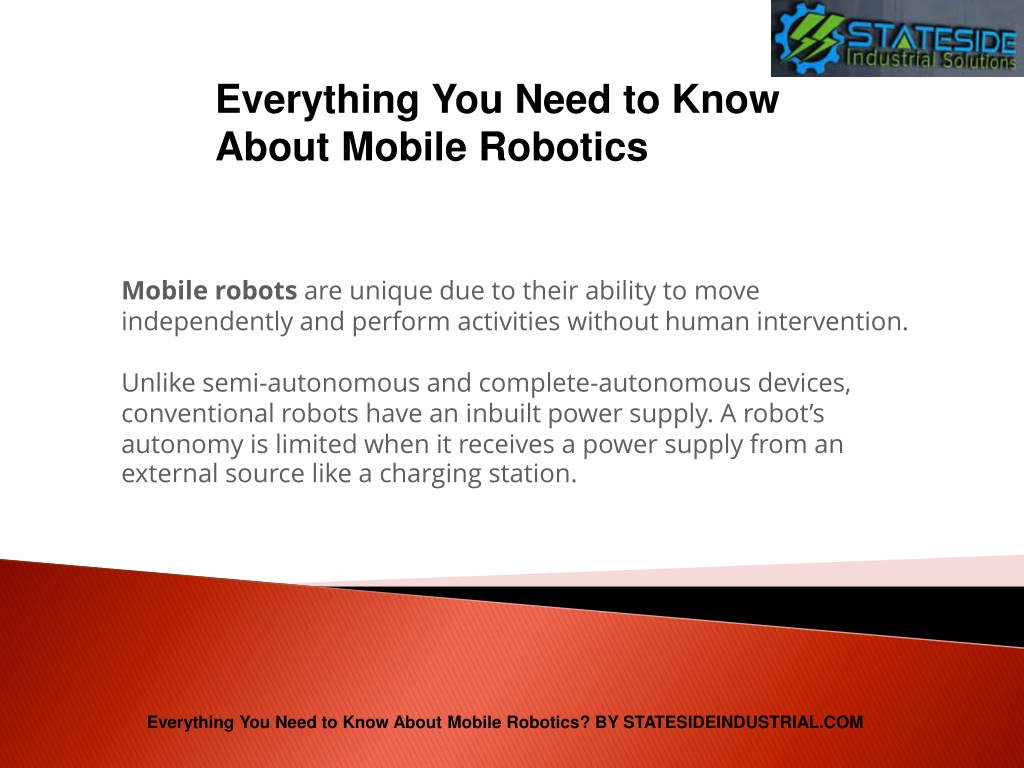 STATESIDE
Industrial Solutions

Everything You Need to Know About Mobile Robotics

Mobile robots are unique due to their ability to move independently and perform activities without human intervention.

Unlike semi-autonomous and complete-autonomous devices, conventional robots have an inbuilt power supply. A robot's autonomy is limited when it receives a power supply from an external source like a charging station.

Everything You Need to Know About Mobile Robotics? BY STATESIDEINDUSTRIAL.COM